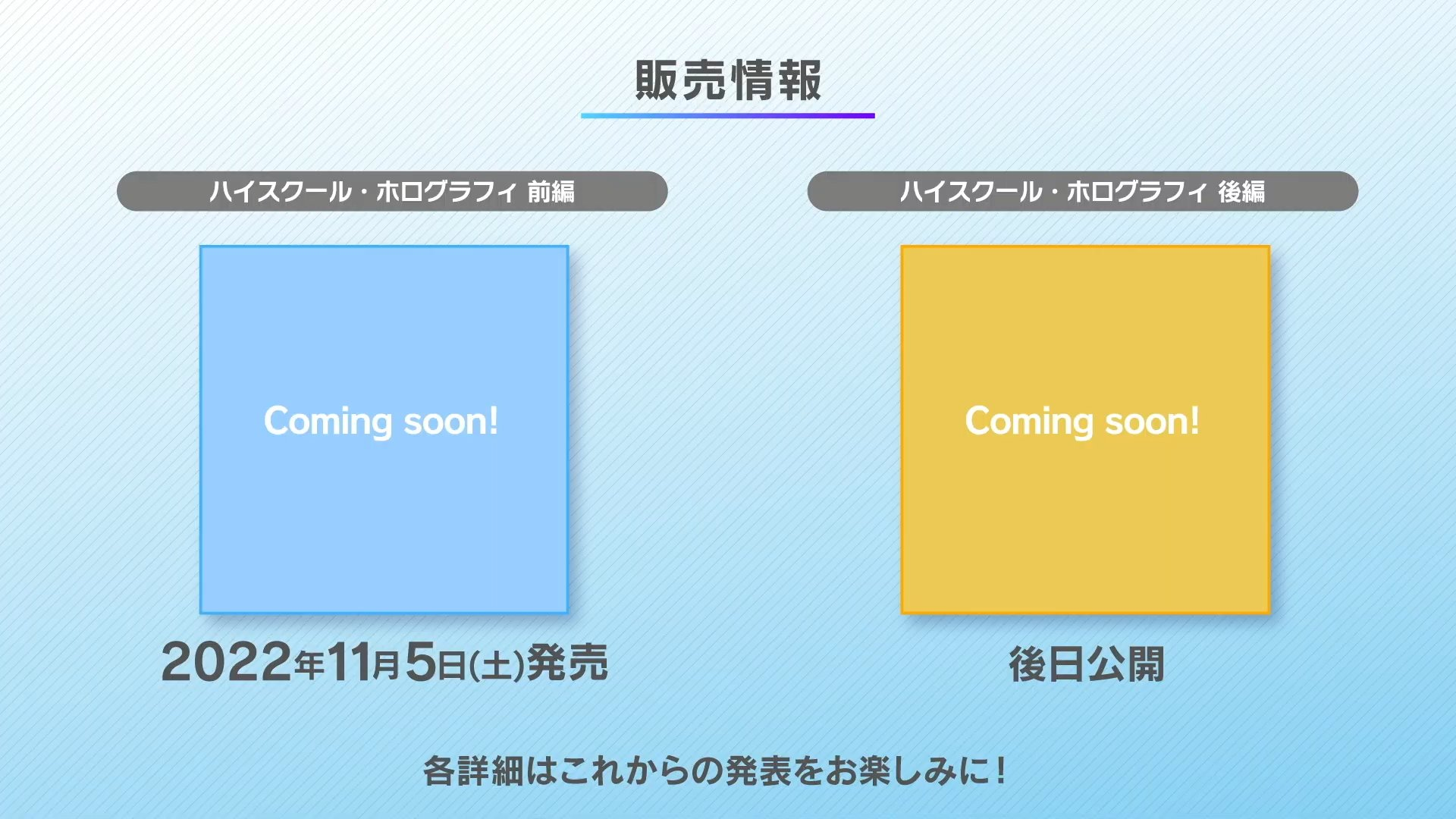 販売情報

ハイスクール・ホログラフィ 前編

Coming soon!

2022年11月5日(土)発売

ハイスクール・ホログラフィ 後編

Coming soon!

後日公開

各詳細はこれからの発表をお楽しみに!